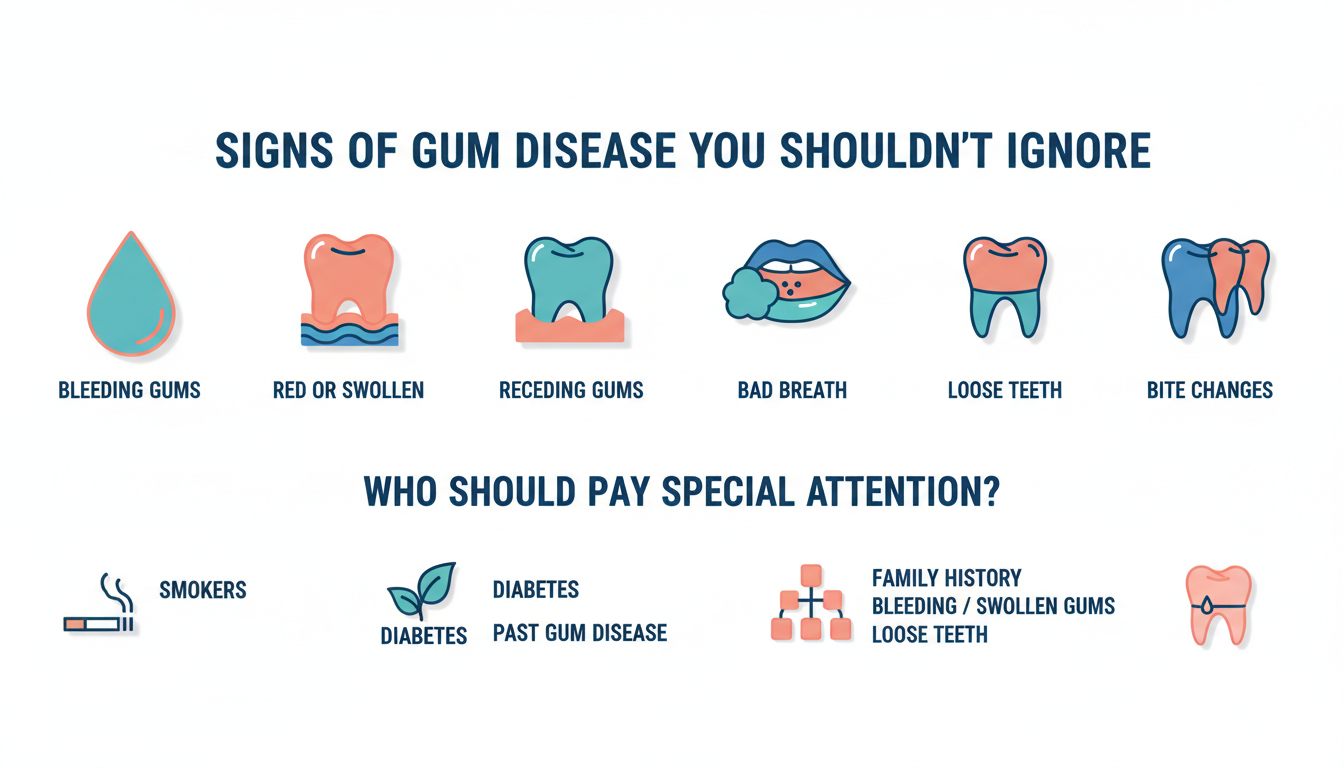 SIGNS OF GUM DISEASE YOU SHOULDN'T IGNORE

BLEEDING GUMS

RED OR SWOLLEN

RECEDING GUMS

BAD BREATH

LOOSE TEETH

BITE CHANGES

WHO SHOULD PAY SPECIAL ATTENTION?

SMOKERS

DIABETES

DIABETES

PAST GUM DISEASE

FAMILY HISTORY
BLEEDING / SWOLLEN GUMS
LOOSE TEETH